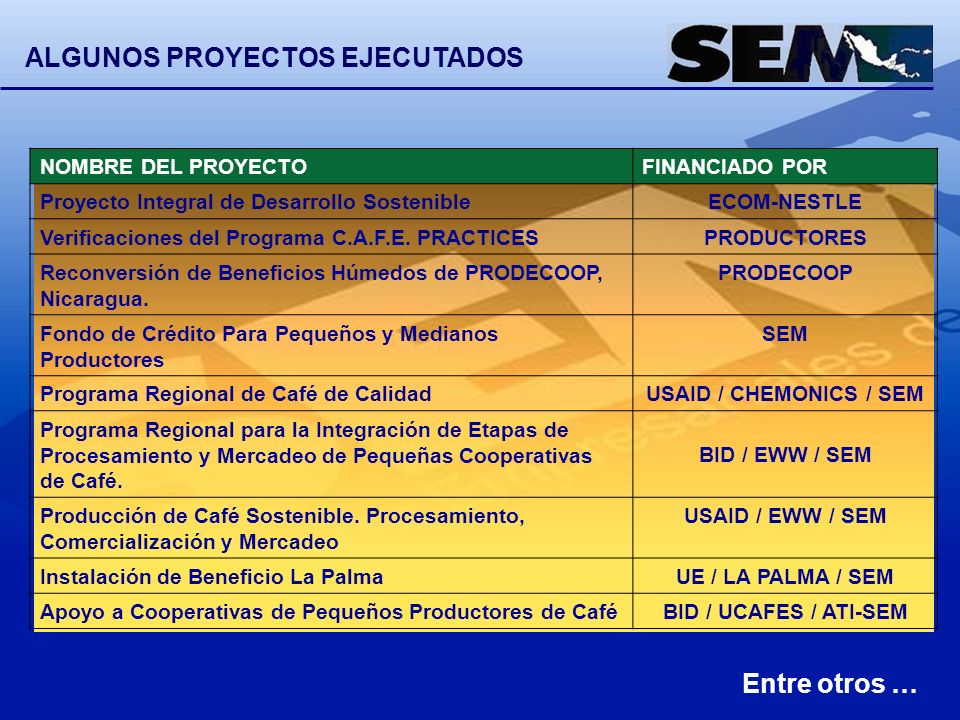 ALGUNOS PROYECTOS EJECUTADOS

SEM

| NOMBRE DEL PROYECTO | FINANCIADO POR |
|---|---|
| Proyecto Integral de Desarrollo Sostenible | ECOM-NESTLE |
| Verificaciones del Programa C.A.F.E. PRACTICES | PRODUCTORES |
| Reconversión de Beneficios Húmedos de PRODECOOP, Nicaragua. | PRODECOOP |
| Fondo de Crédito Para Pequeños y Medianos Productores | SEM |
| Programa Regional de Café de Calidad | USAID / CHEMONICS / SEM |
| Programa Regional para la Integración de Etapas de Procesamiento y Mercadeo de Pequeñas Cooperativas de Café. | BID / EWW / SEM |
| Producción de Café Sostenible. Procesamiento, Comercialización y Mercadeo | USAID / EWW / SEM |
| Instalación de Beneficio La Palma | UE / LA PALMA / SEM |
| Apoyo a Cooperativas de Pequeños Productores de Café | BID / UCAFES / ATI-SEM |

Entre otros …